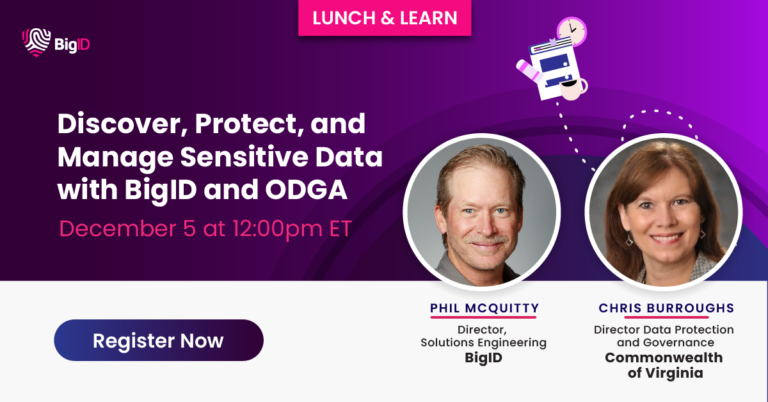 LUNCH & LEARN

BigID

Discover, Protect, and Manage Sensitive Data with BigID and ODGA

December 5 at 12:00pm ET

Register Now

PHIL MCQUITTY
Director, Solutions Engineering
BigID

CHRIS BURROUGHS
Director Data Protection and Governance
Commonwealth of Virginia